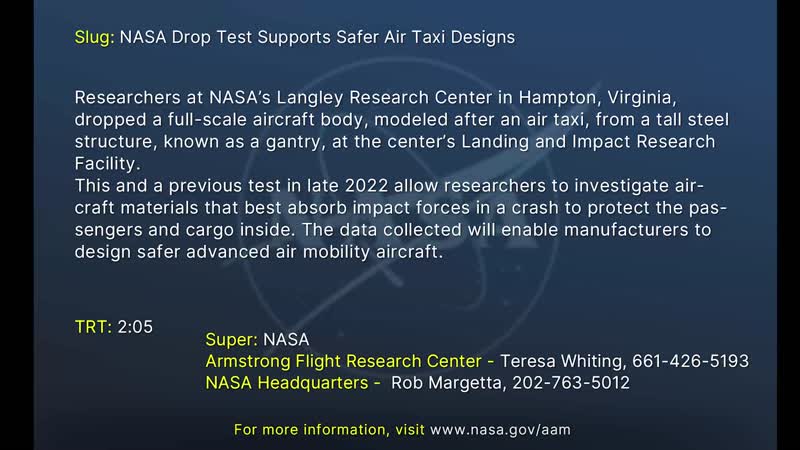 Slug: NASA Drop Test Supports Safer Air Taxi Designs

Researchers at NASA's Langley Research Center in Hampton, Virginia, dropped a full-scale aircraft body, modeled after an air taxi, from a tall steel structure, known as a gantry, at the center's Landing and Impact Research Facility.
This and a previous test in late 2022 allow researchers to investigate aircraft materials that best absorb impact forces in a crash to protect the passengers and cargo inside. The data collected will enable manufacturers to design safer advanced air mobility aircraft.

TRT: 2:05

Super: NASA
Armstrong Flight Research Center - Teresa Whiting, 661-426-5193
NASA Headquarters - Rob Margetta, 202-763-5012

For more information, visit www.nasa.gov/aam